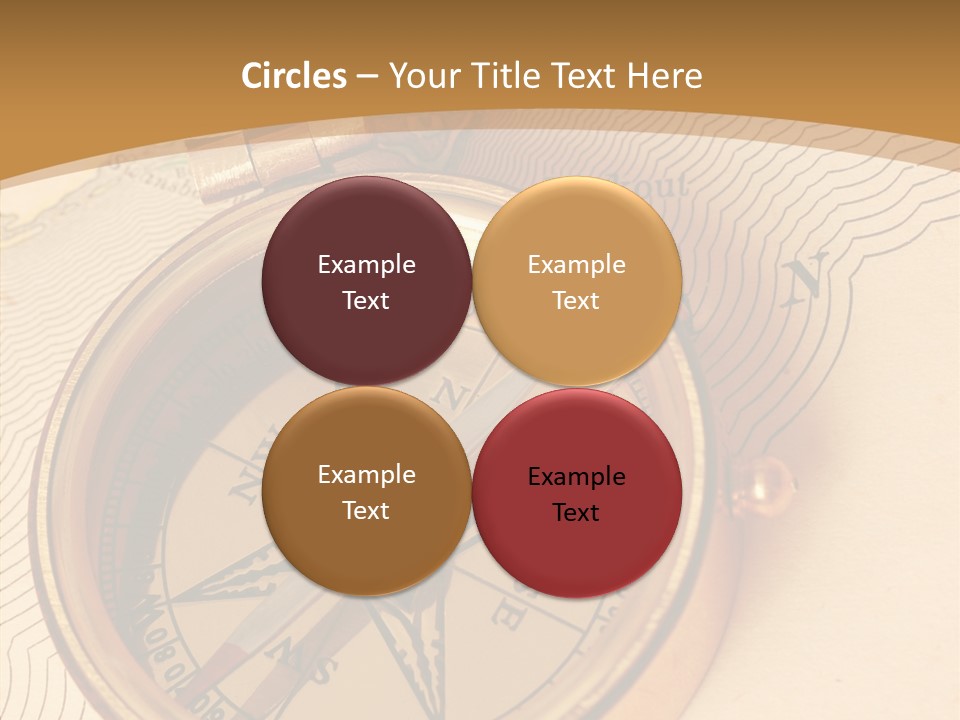 Circles – Your Title Text Here

Example Text

Example Text

Example Text

Example Text